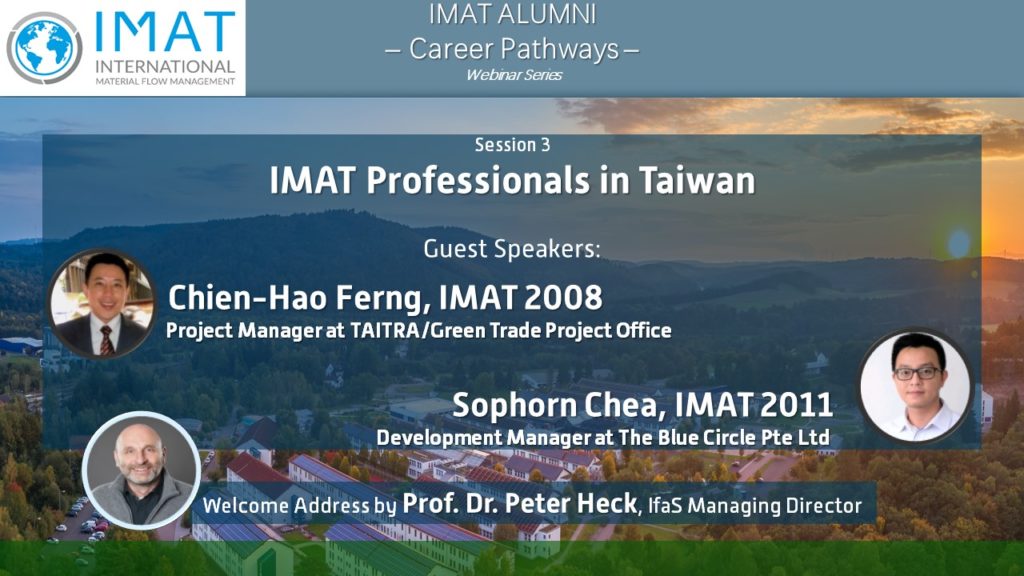 IMAT
INTERNATIONAL
MATERIAL FLOW MANAGEMENT

IMAT ALUMNI
– Career Pathways –
Webinar Series

Session 3
IMAT Professionals in Taiwan

Guest Speakers:

Chien-Hao Ferng, IMAT 2008
Project Manager at TAITRA/Green Trade Project Office

Sophorn Chea, IMAT 2011
Development Manager at The Blue Circle Pte Ltd

Welcome Address by Prof. Dr. Peter Heck, IfaS Managing Director